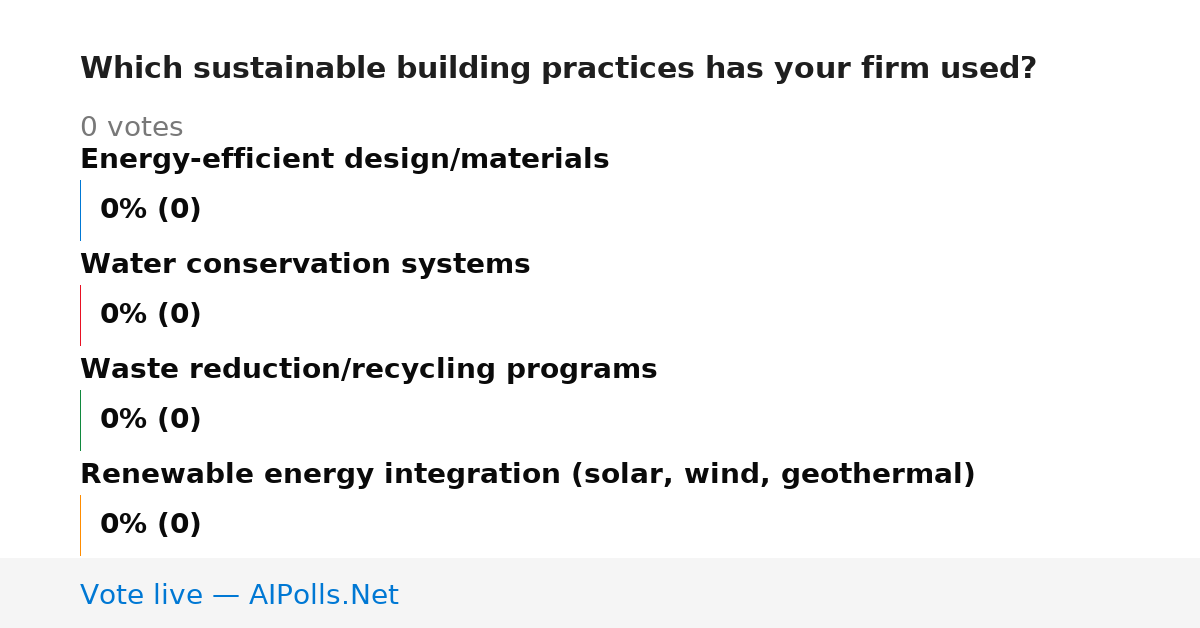 Which sustainable building practices has your firm used?

0 votes

Energy-efficient design/materials

0% (0)

Water conservation systems

0% (0)

Waste reduction/recycling programs

0% (0)

Renewable energy integration (solar, wind, geothermal)

0% (0)

Vote live — AIPolls.Net